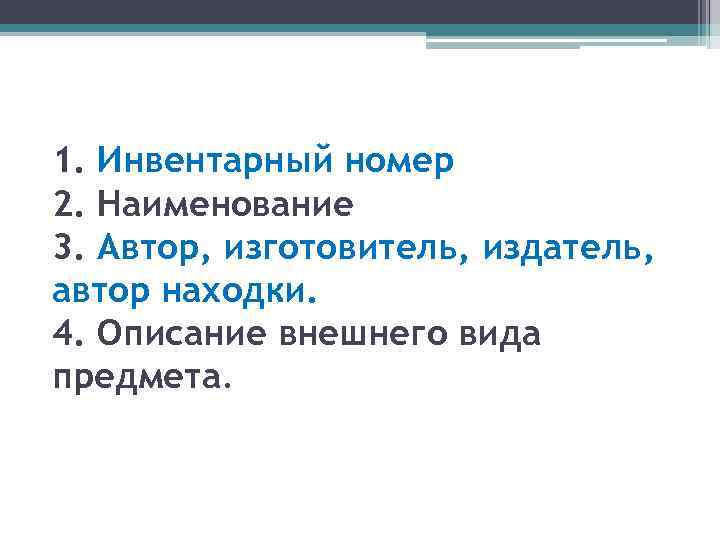 1. Инвентарный номер
2. Наименование
3. Автор, изготовитель, издатель, автор находки.
4. Описание внешнего вида предмета.